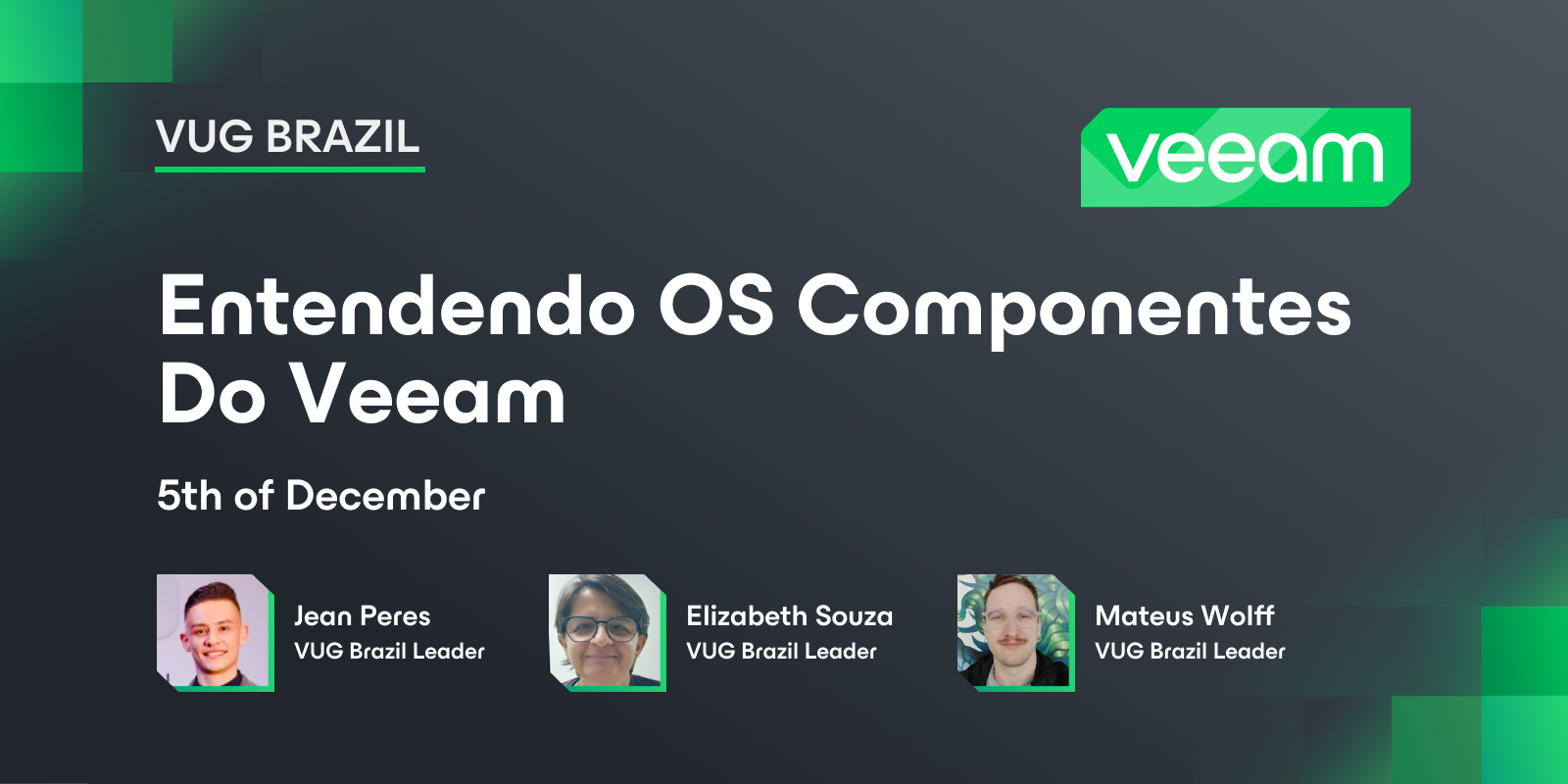 VUG BRAZIL

veeam

Entendendo OS Componentes Do Veeam

5th of December

Jean Peres
VUG Brazil Leader

Elizabeth Souza
VUG Brazil Leader

Mateus Wolff
VUG Brazil Leader